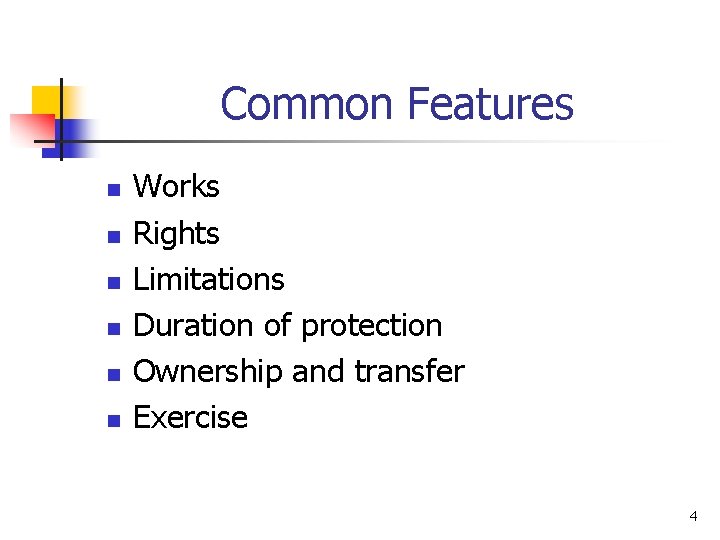 Common Features

- Works
- Rights
- Limitations
- Duration of protection
- Ownership and transfer
- Exercise

4